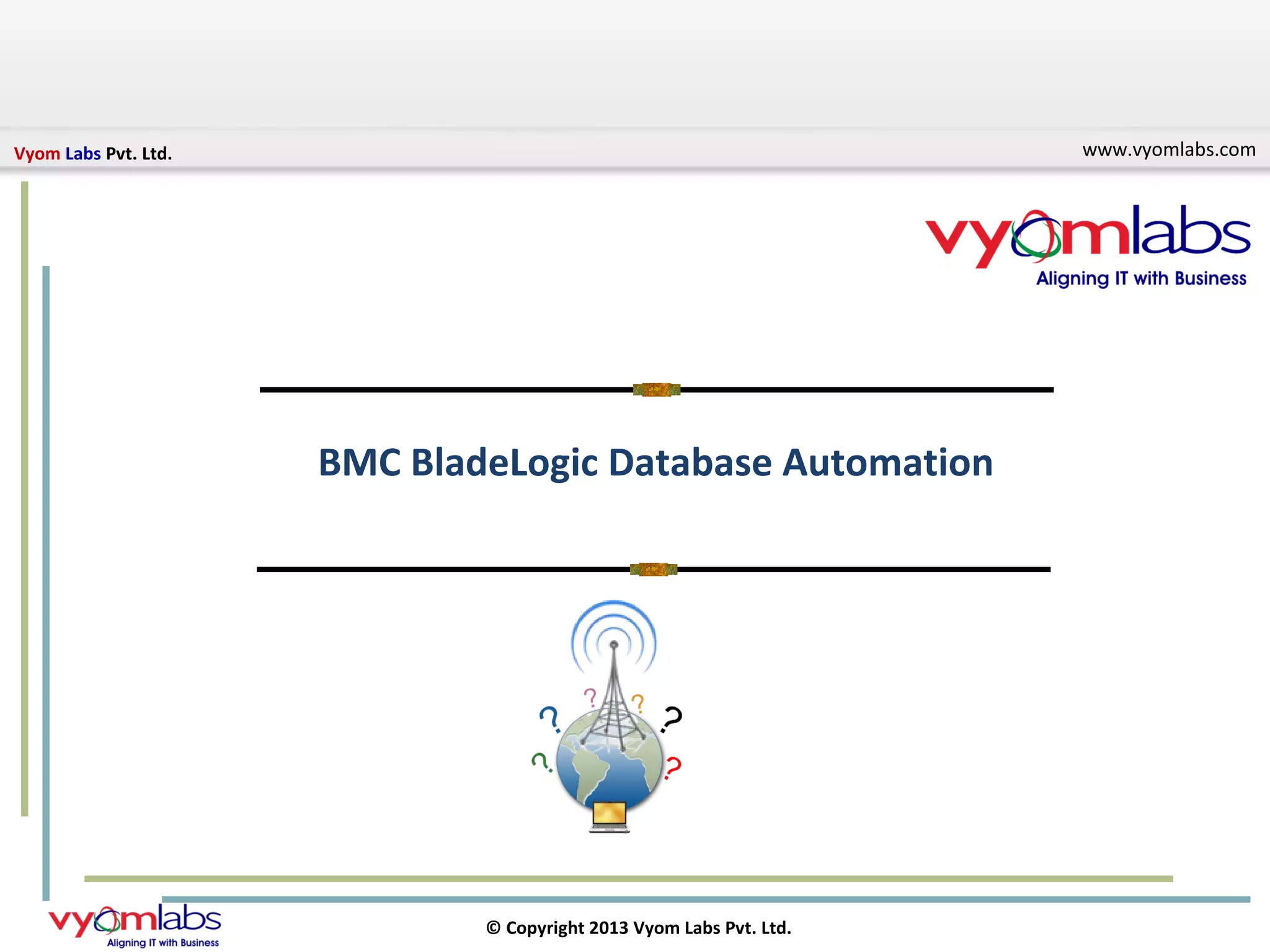 Vyom Labs Pvt. Ltd.

www.vyomlabs.com

vyomlabs
Aligning IT with Business

BMC BladeLogic Database Automation

?
?
?
?
?
?

vyomlabs
Aligning IT with Business

© Copyright 2013 Vyom Labs Pvt. Ltd.